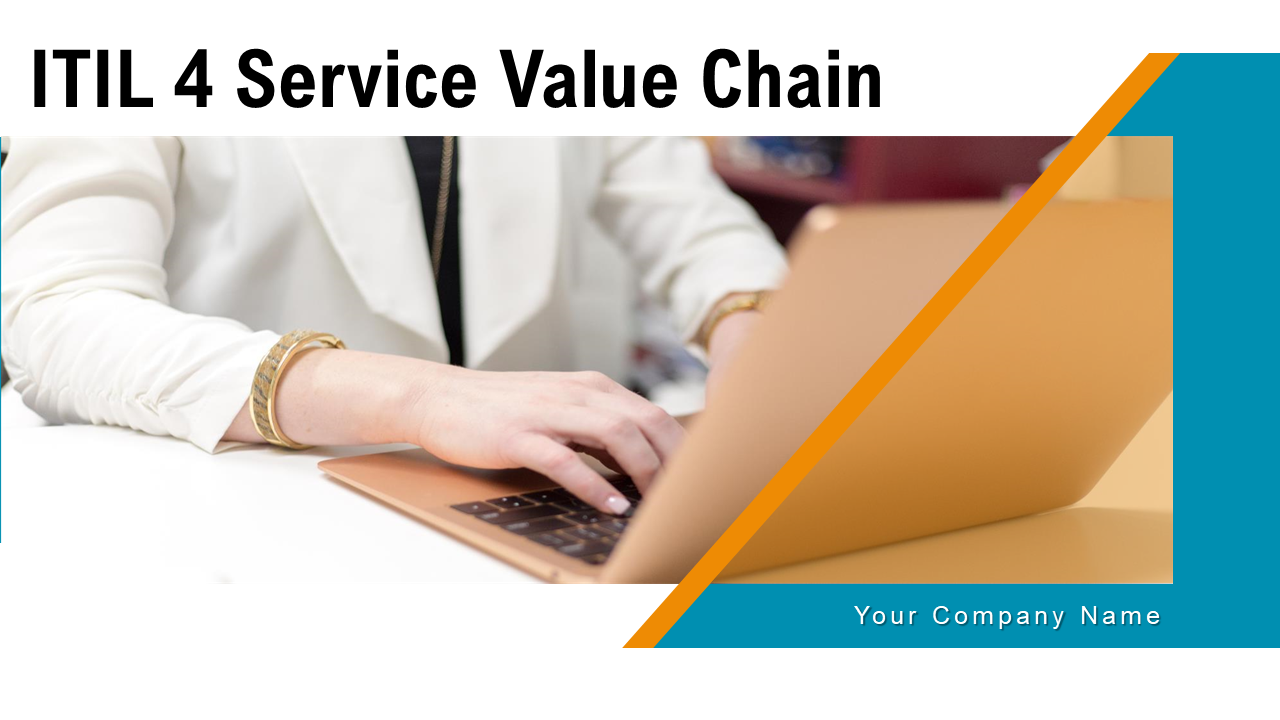 ITIL 4 Service Value Chain

Your Company Name